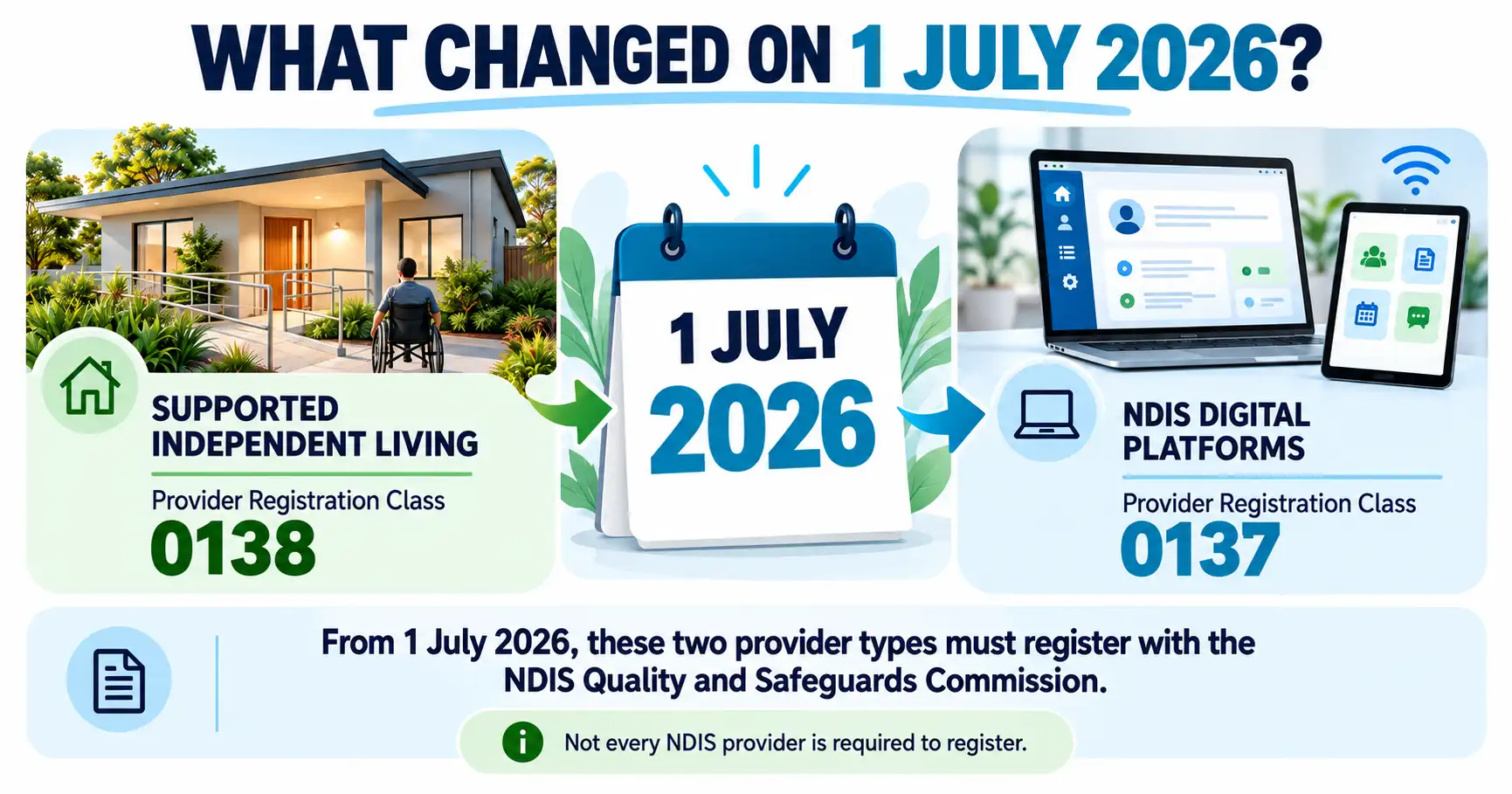 WHAT CHANGED ON 1 JULY 2026?

SUPPORTED INDEPENDENT LIVING

Provider Registration Class

0138

1 JULY

2026

NDIS DIGITAL PLATFORMS

Provider Registration Class

0137

From 1 July 2026, these two provider types must register with the NDIS Quality and Safeguards Commission.

Not every NDIS provider is required to register.